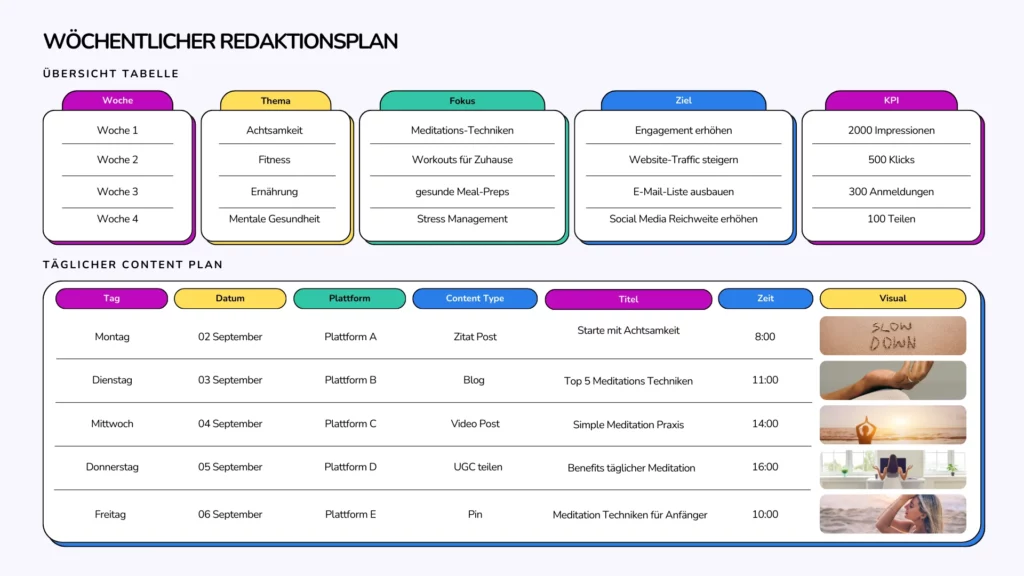 WÖCHENTLICHER REDAKTIONSPLAN

ÜBERSICHT TABELLE

| Woche | Thema | Fokus | Ziel | KPI |
|---|---|---|---|---|
| Woche 1 | Achtsamkeit | Meditations-Techniken | Engagement erhöhen | 2000 Impressionen |
| Woche 2 | Fitness | Workouts für Zuhause | Website-Traffic steigern | 500 Klicks |
| Woche 3 | Ernährung | gesunde Meal-Preps | E-Mail-Liste ausbauen | 300 Anmeldungen |
| Woche 4 | Mentale Gesundheit | Stress Management | Social Media Reichweite erhöhen | 100 Teilen |

TÄGLICHER CONTENT PLAN

| Tag | Datum | Plattform | Content Type | Titel | Zeit | Visual |
|---|---|---|---|---|---|---|
| Montag | 02 September | Plattform A | Zitat Post | Starte mit Achtsamkeit | 8:00 | SLOW DOWN |
| Dienstag | 03 September | Plattform B | Blog | Top 5 Meditations Techniken | 11:00 | |
| Mittwoch | 04 September | Plattform C | Video Post | Simple Meditation Praxis | 14:00 | |
| Donnerstag | 05 September | Plattform D | UGC teilen | Benefits täglicher Meditation | 16:00 | |
| Freitag | 06 September | Plattform E | Pin | Meditation Techniken für Anfänger | 10:00 | |